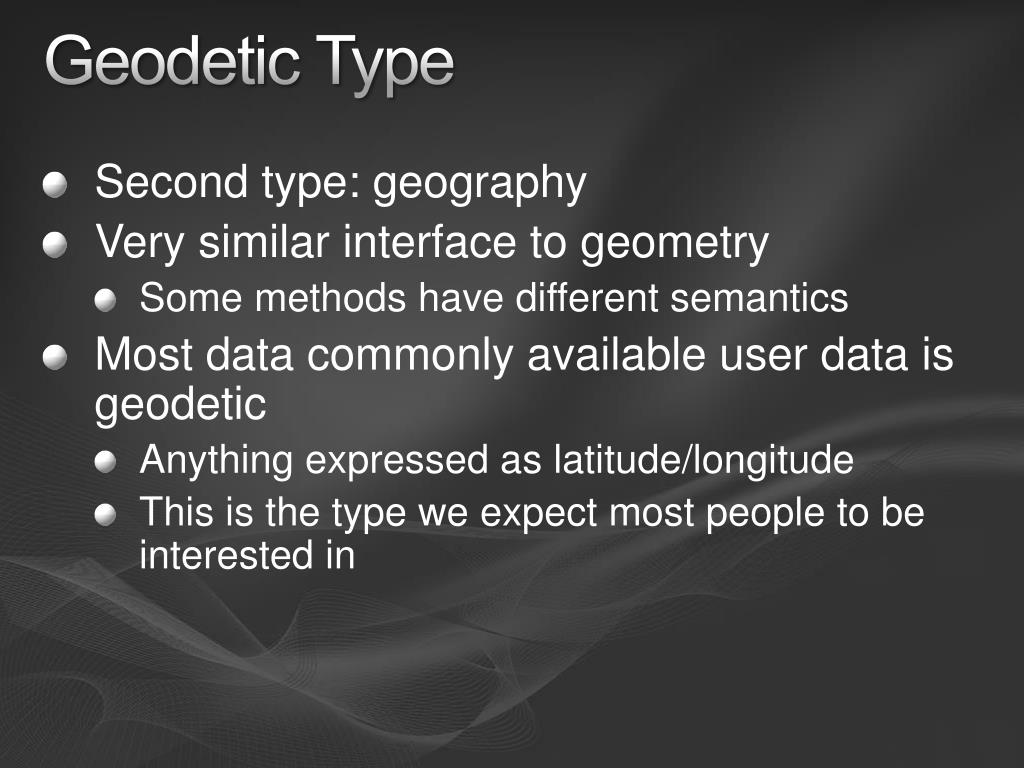 Geodetic Type

Second type: geography

Very similar interface to geometry

Some methods have different semantics

Most data commonly available user data is geodetic

Anything expressed as latitude/longitude

This is the type we expect most people to be interested in